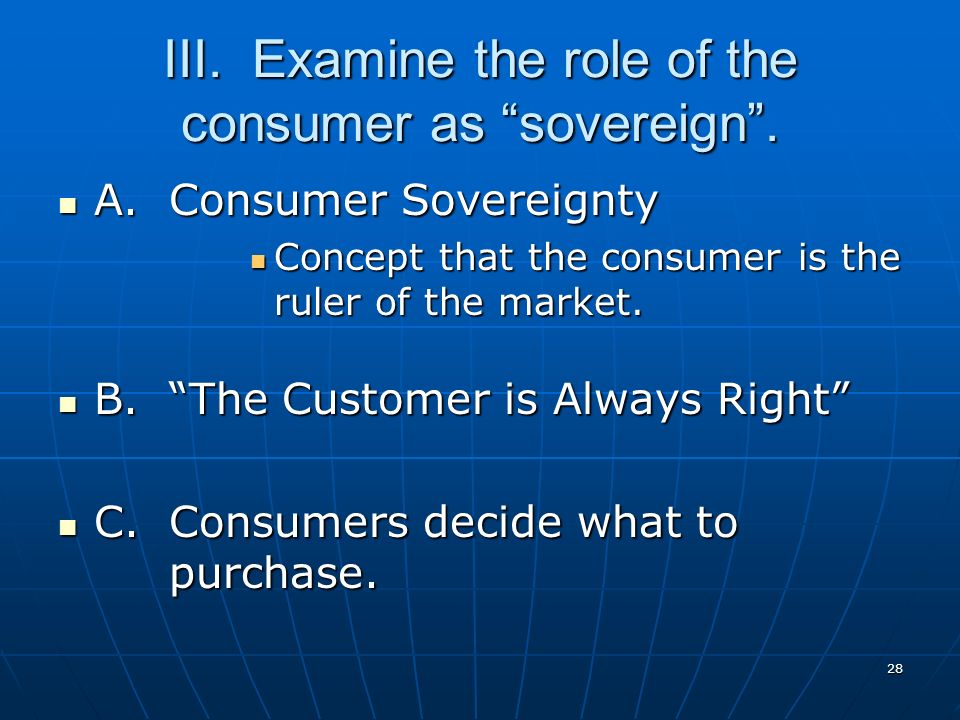 III. Examine the role of the consumer as “sovereign”.

A. Consumer Sovereignty

Concept that the consumer is the ruler of the market.

B. “The Customer is Always Right”

C. Consumers decide what to purchase.

28